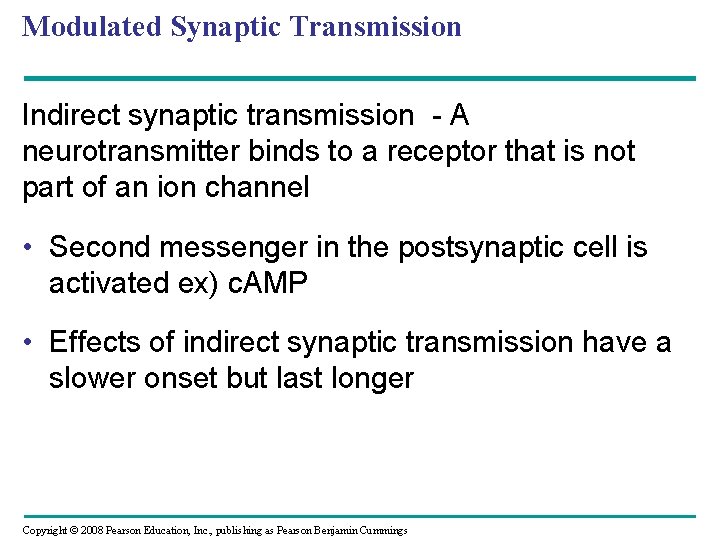 Modulated Synaptic Transmission

Indirect synaptic transmission - A neurotransmitter binds to a receptor that is not part of an ion channel

• Second messenger in the postsynaptic cell is activated ex) cAMP

• Effects of indirect synaptic transmission have a slower onset but last longer

Copyright © 2008 Pearson Education, Inc., publishing as Pearson Benjamin Cummings